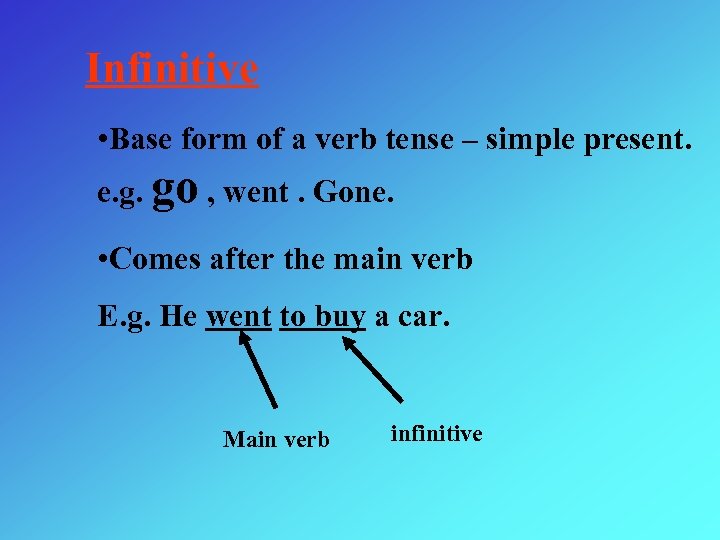 Infinitive

•Base form of a verb tense – simple present.

e.g. go , went . Gone.

•Comes after the main verb

E.g. He went to buy a car.

Main verb

infinitive